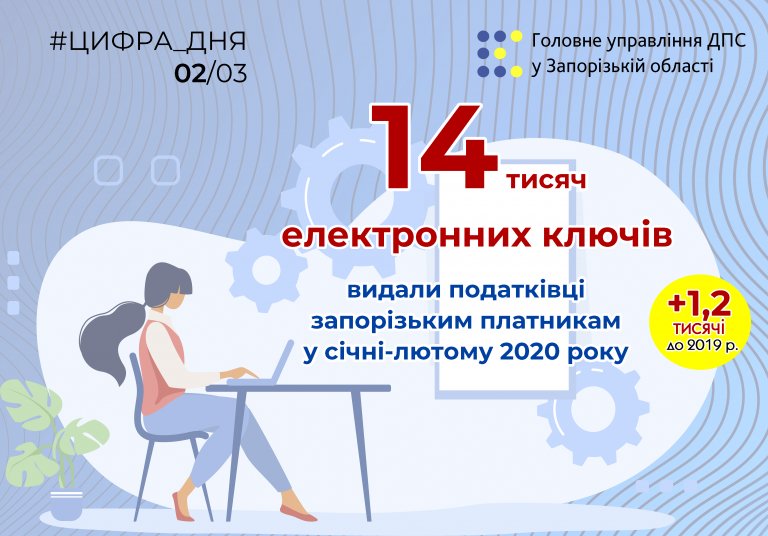 #ЦИФРА_ДНЯ
02/03

Головне управління ДПС
у Запорізькій області

14 тисяч
електронних ключів
видали податківці запорізьким платникам у січні-лютому 2020 року

+1,2 тисячі до 2019 р.